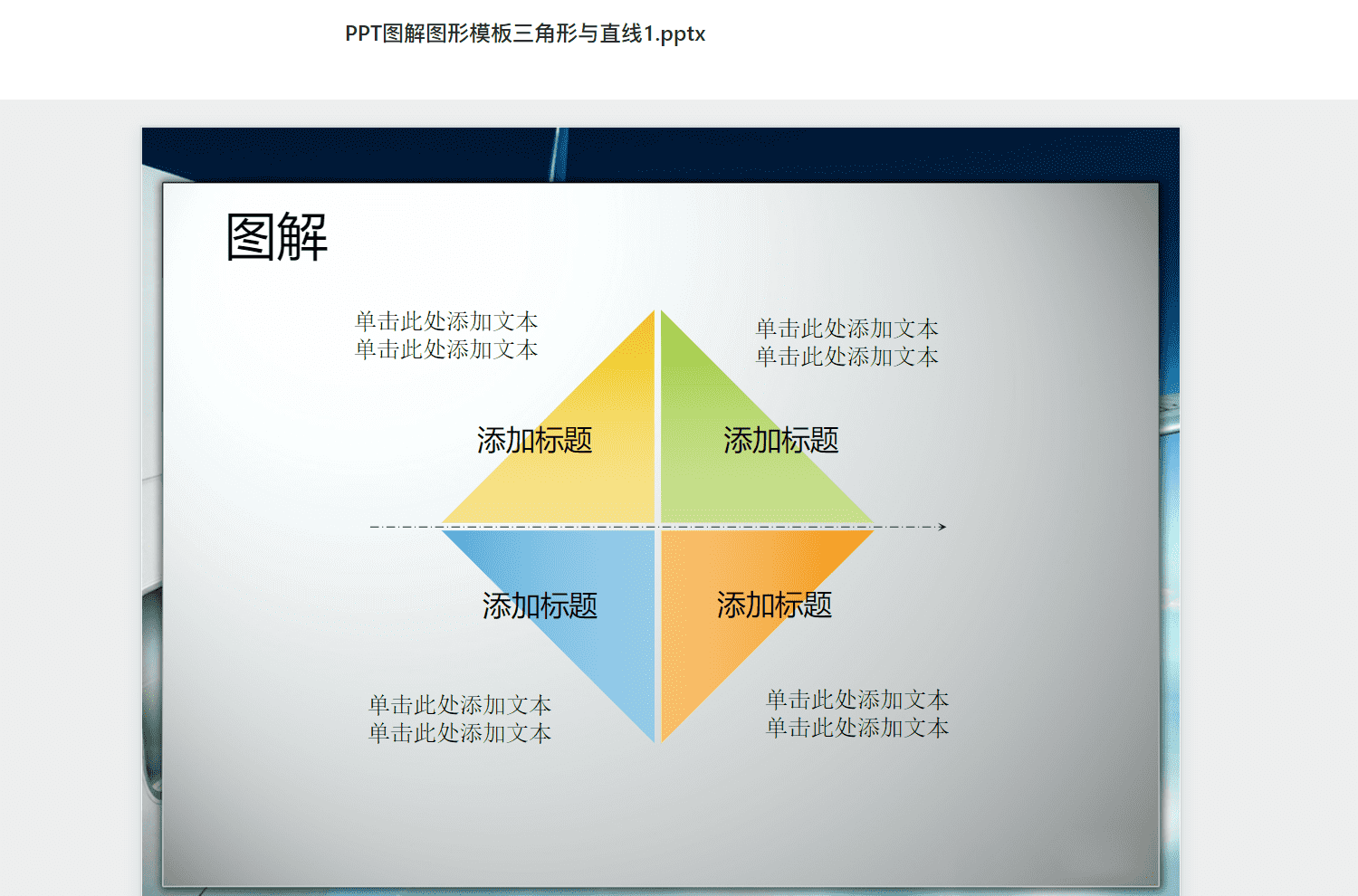 PPT图解图形模板三角形与直线1.pptx

图解

单击此处添加文本
单击此处添加文本

单击此处添加文本
单击此处添加文本

添加标题

添加标题

添加标题

添加标题

单击此处添加文本
单击此处添加文本

单击此处添加文本
单击此处添加文本